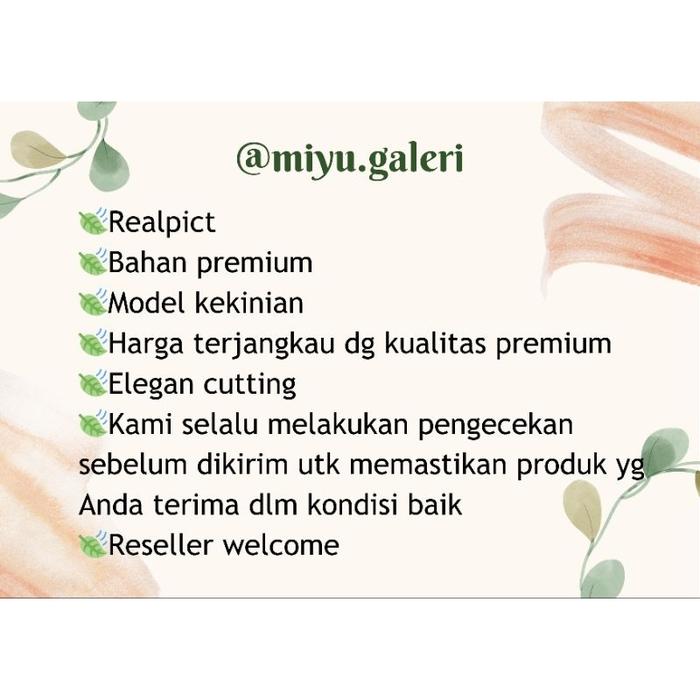 @miyu.galeri

🍃Realpict
🍃Bahan premium
🍃Model kekinian
🍃Harga terjangkau dg kualitas premium
🍃Elegan cutting
🍃Kami selalu melakukan pengecekan sebelum dikirim utk memastikan produk yg Anda terima dlm kondisi baik
🍃Reseller welcome